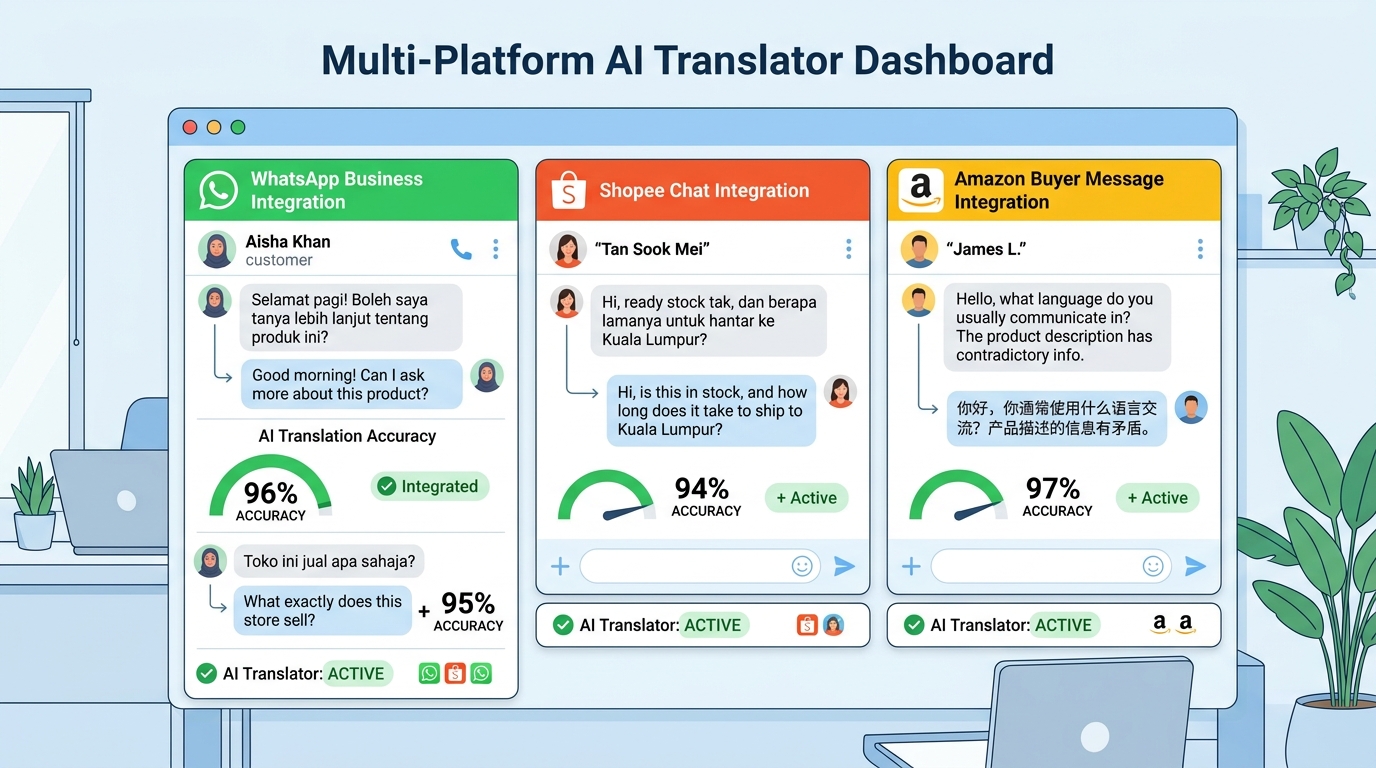 Multi-Platform AI Translator Dashboard

WhatsApp Business Integration

Aisha Khan
customer

Selamat pagi! Boleh saya tanya lebih lanjut tentang produk ini?

Good morning! Can I ask more about this product?

AI Translation Accuracy

96%
ACCURACY

Integrated

Toko ini jual apa sahaja?

What exactly does this store sell?

+ 95%
ACCURACY

AI Translator: ACTIVE

Shopee Chat Integration

"Tan Sook Mei"

Hi, ready stock tak, dan berapa lamanya untuk hantar ke Kuala Lumpur?

Hi, is this in stock, and how long does it take to ship to Kuala Lumpur?

94%
ACCURACY

+ Active

AI Translator: ACTIVE

Amazon Buyer Message Integration

"James L."

Hello, what language do you usually communicate in? The product description has contradictory info.

你好，你通常使用什么语言交流？产品描述的信息有矛盾。

97%
ACCURACY

+ Active

AI Translator: ACTIVE